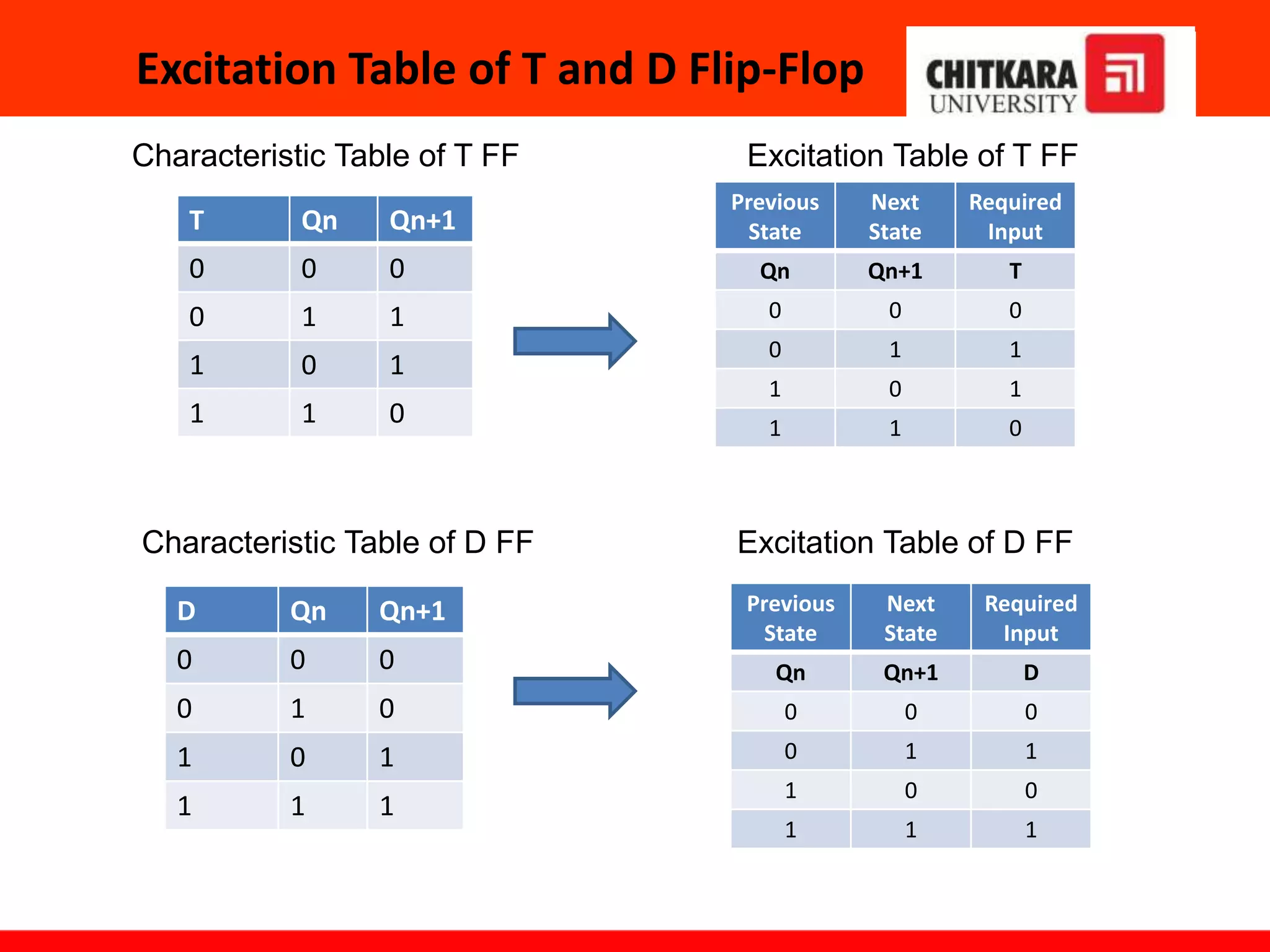 Excitation Table of T and D Flip-Flop

CHITKARA UNIVERSITY

Characteristic Table of T FF

| T | Qn | Qn+1 |
|---|---|---|
| 0 | 0 | 0 |
| 0 | 1 | 1 |
| 1 | 0 | 1 |
| 1 | 1 | 0 |

Excitation Table of T FF

| Previous State | Next State | Required Input |
|---|---|---|
| Qn | Qn+1 | T |
| 0 | 0 | 0 |
| 0 | 1 | 1 |
| 1 | 0 | 1 |
| 1 | 1 | 0 |

Characteristic Table of D FF

| D | Qn | Qn+1 |
|---|---|---|
| 0 | 0 | 0 |
| 0 | 1 | 0 |
| 1 | 0 | 1 |
| 1 | 1 | 1 |

Excitation Table of D FF

| Previous State | Next State | Required Input |
|---|---|---|
| Qn | Qn+1 | D |
| 0 | 0 | 0 |
| 0 | 1 | 1 |
| 1 | 0 | 0 |
| 1 | 1 | 1 |